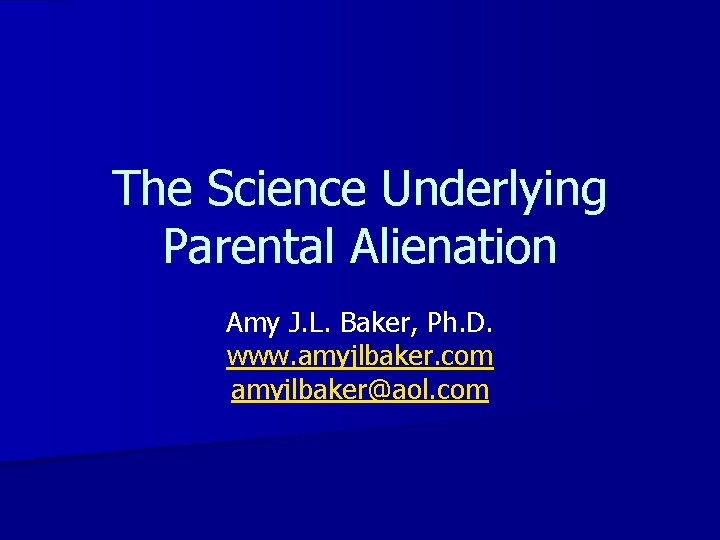 The Science Underlying Parental Alienation

Amy J.L. Baker, Ph.D.
www.amyjlbaker.com
amyjlbaker@aol.com